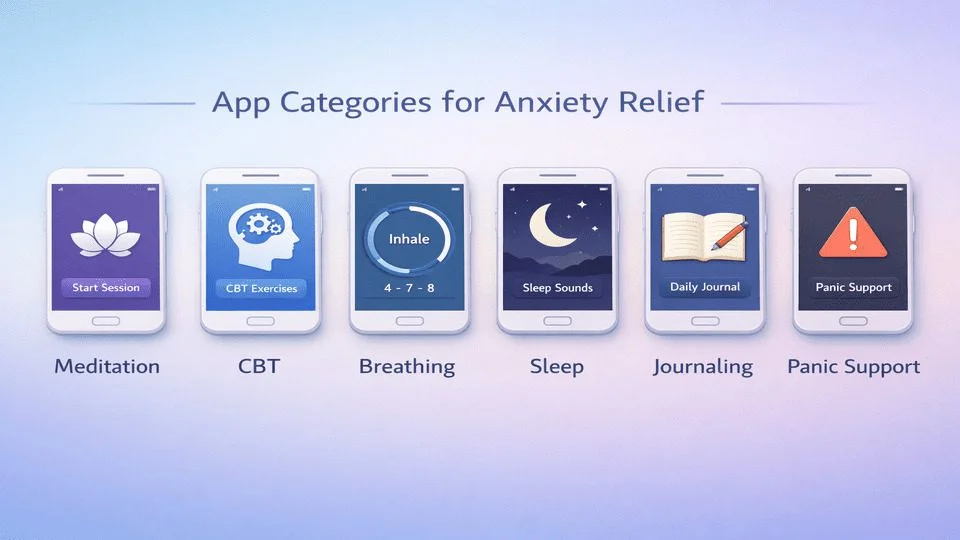 App Categories for Anxiety Relief

Start Session

Meditation

CBT Exercises

CBT

Inhale

4 - 7 - 8

Breathing

Sleep Sounds

Sleep

Daily Journal

Journaling

Panic Support

Panic Support